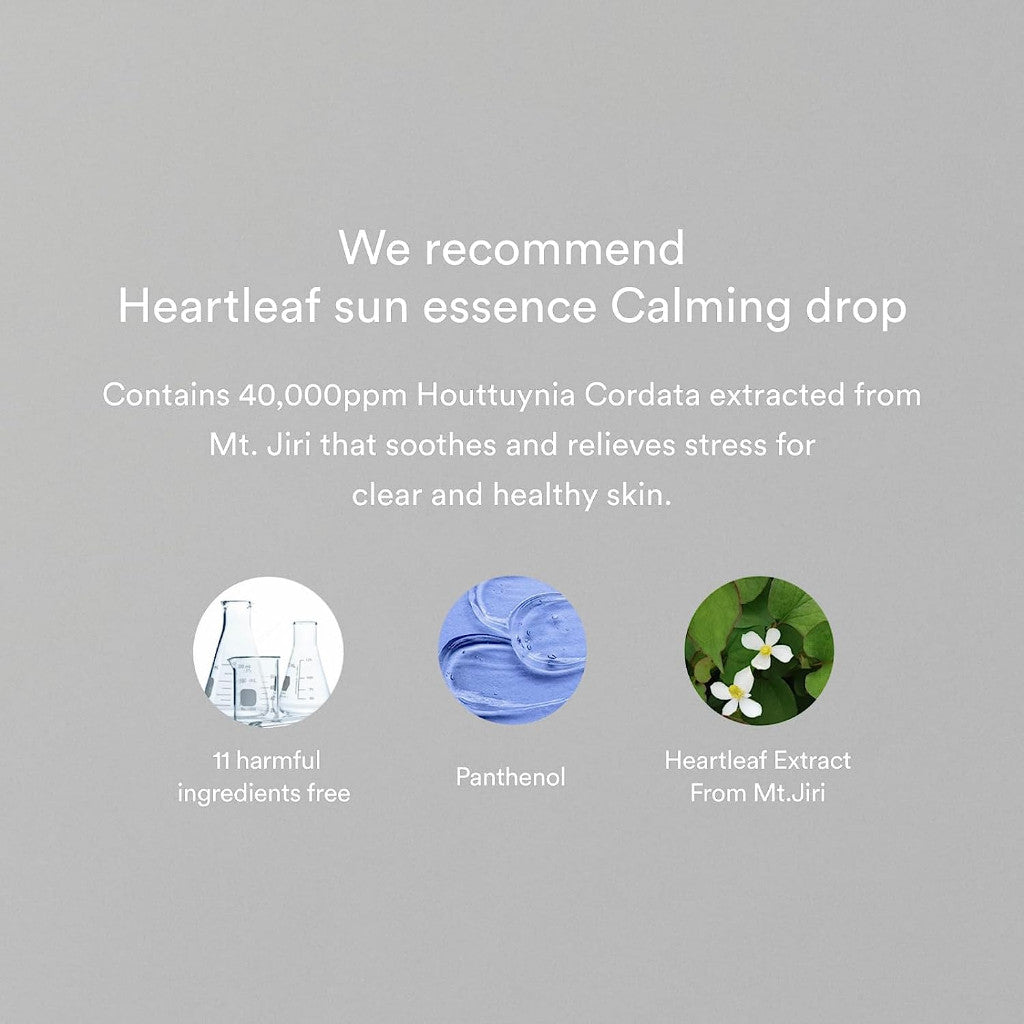 We recommend
Heartleaf sun essence Calming drop

Contains 40,000ppm Houttuynia Cordata extracted from Mt. Jiri that soothes and relieves stress for clear and healthy skin.

11 harmful ingredients free

Panthenol

Heartleaf Extract From Mt.Jiri